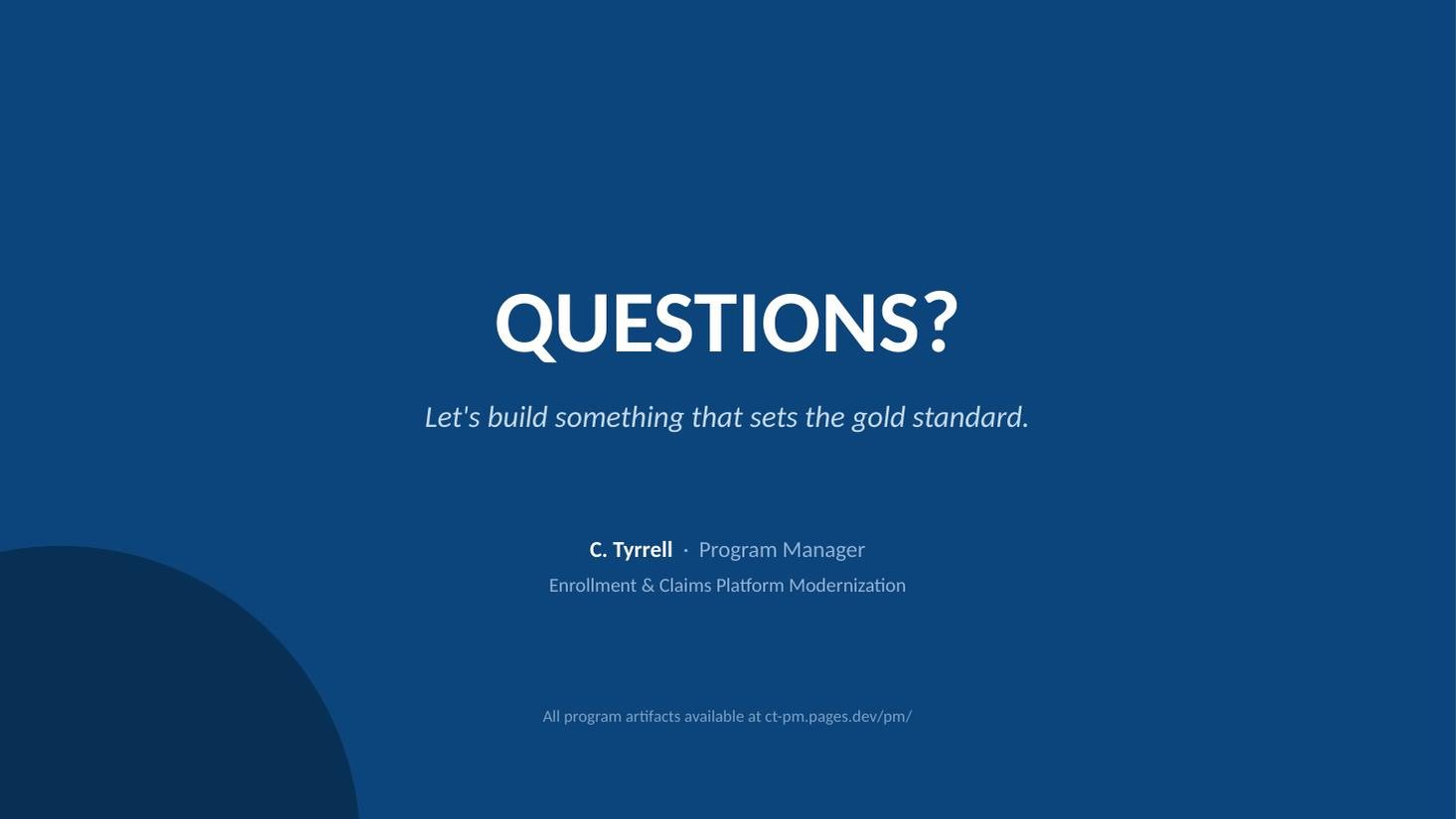 QUESTIONS?

Let's build something that sets the gold standard.

C. Tyrrell · Program Manager

Enrollment & Claims Platform Modernization

All program artifacts available at ct-pm.pages.dev/pm/